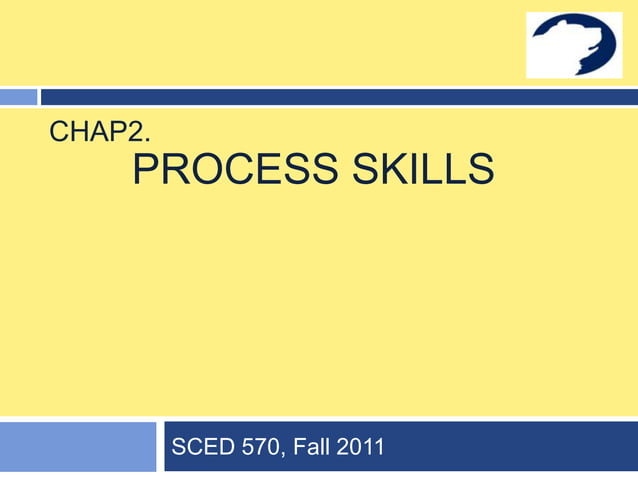 CHAP2.
PROCESS SKILLS

SCED 570, Fall 2011